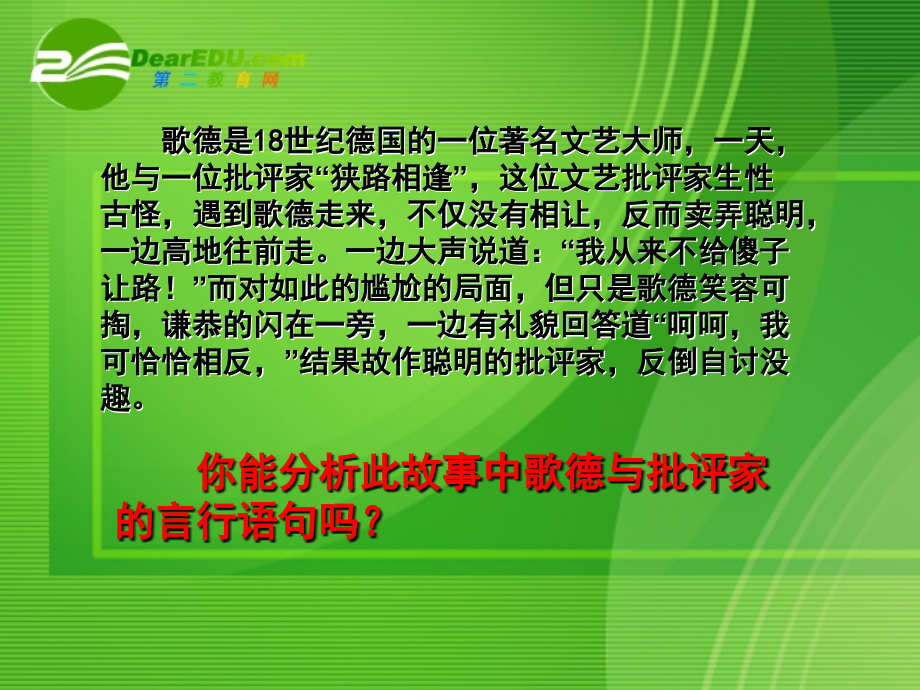 DearEDU.com
第二教育网

歌德是18世纪德国的一位著名文艺大师，一天，他与一位批评家“狭路相逢”，这位文艺批评家生性古怪，遇到歌德走来，不仅没有相让，反而卖弄聪明，一边高地往前走。一边大声说道：“我从来不给傻子让路！”而对如此的尴尬的局面，但只是歌德笑容可掬，谦恭的闪在一旁，一边有礼貌回答道“呵呵，我可恰恰相反，”结果故作聪明的批评家，反倒自讨没趣。

你能分析此故事中歌德与批评家的言行语句吗？